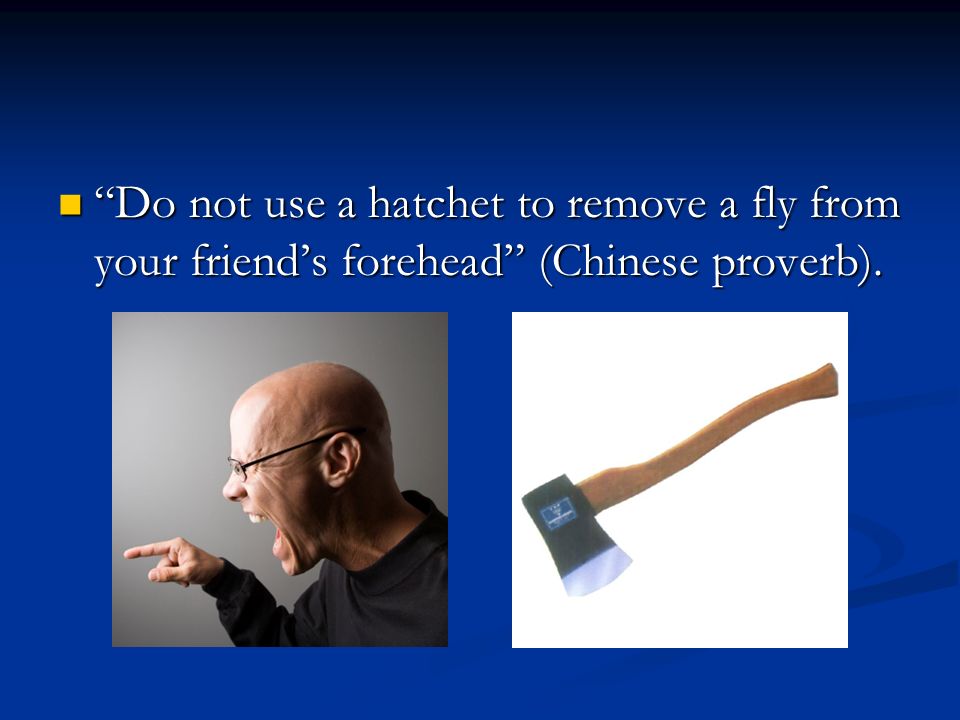 “Do not use a hatchet to remove a fly from your friend’s forehead” (Chinese proverb).